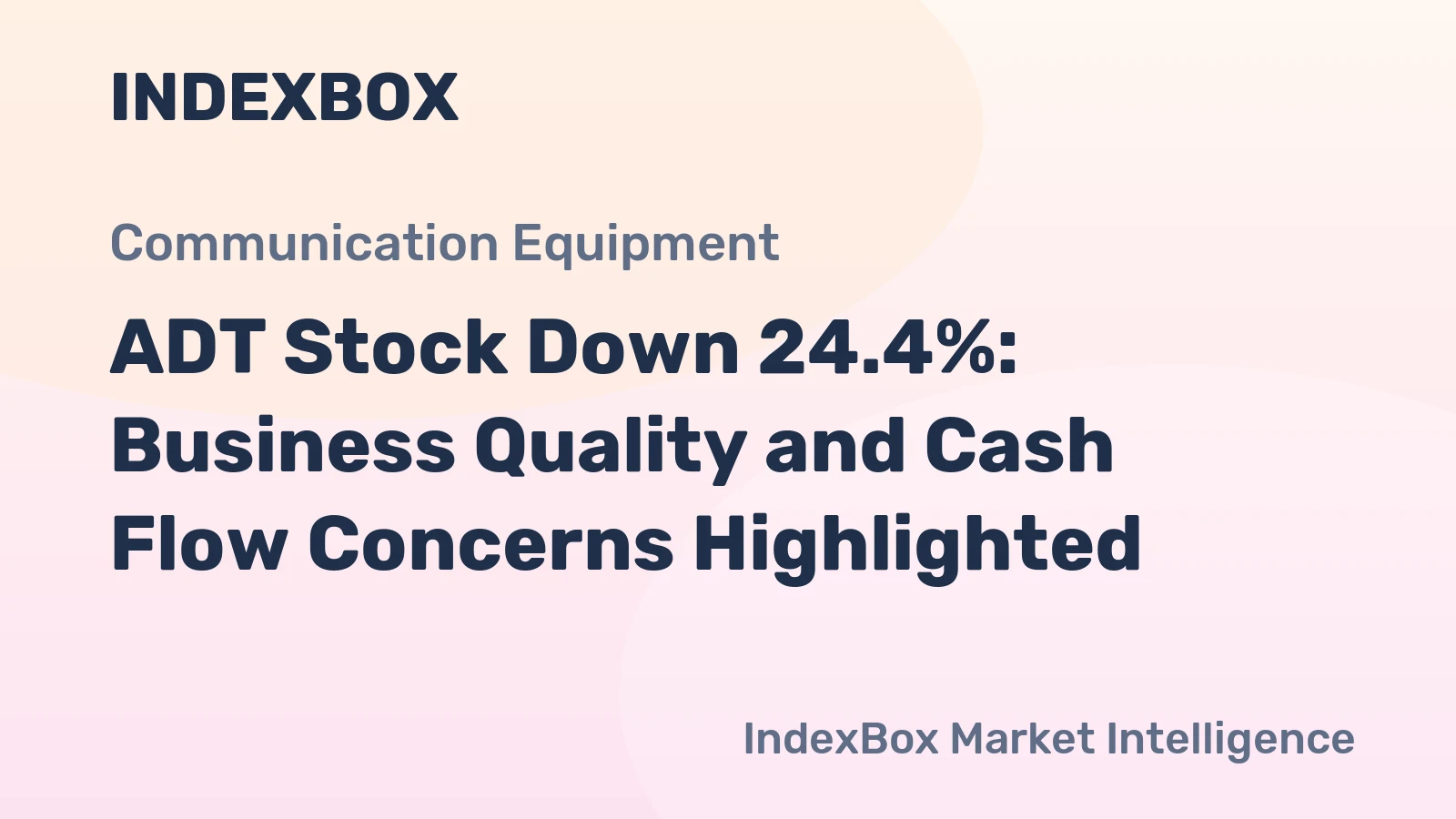 INDEXBOX

Communication Equipment

ADT Stock Down 24.4%: Business Quality and Cash Flow Concerns Highlighted

IndexBox Market Intelligence